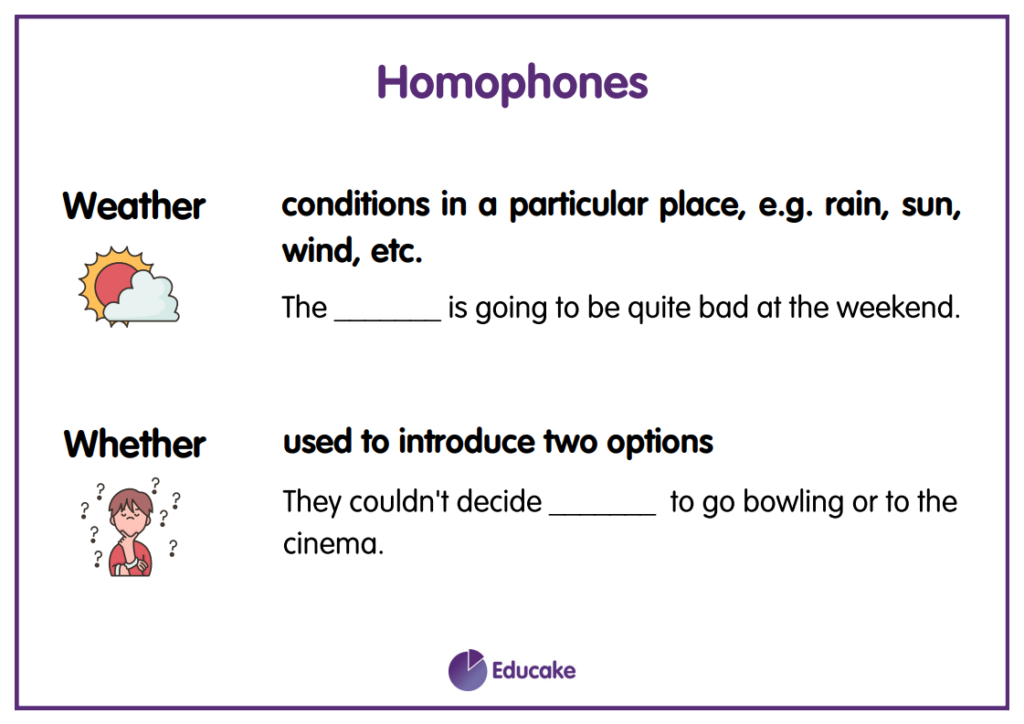 Homophones

Weather

conditions in a particular place, e.g. rain, sun, wind, etc.

The _______ is going to be quite bad at the weekend.

Whether

used to introduce two options

They couldn't decide _______ to go bowling or to the cinema.

Educake